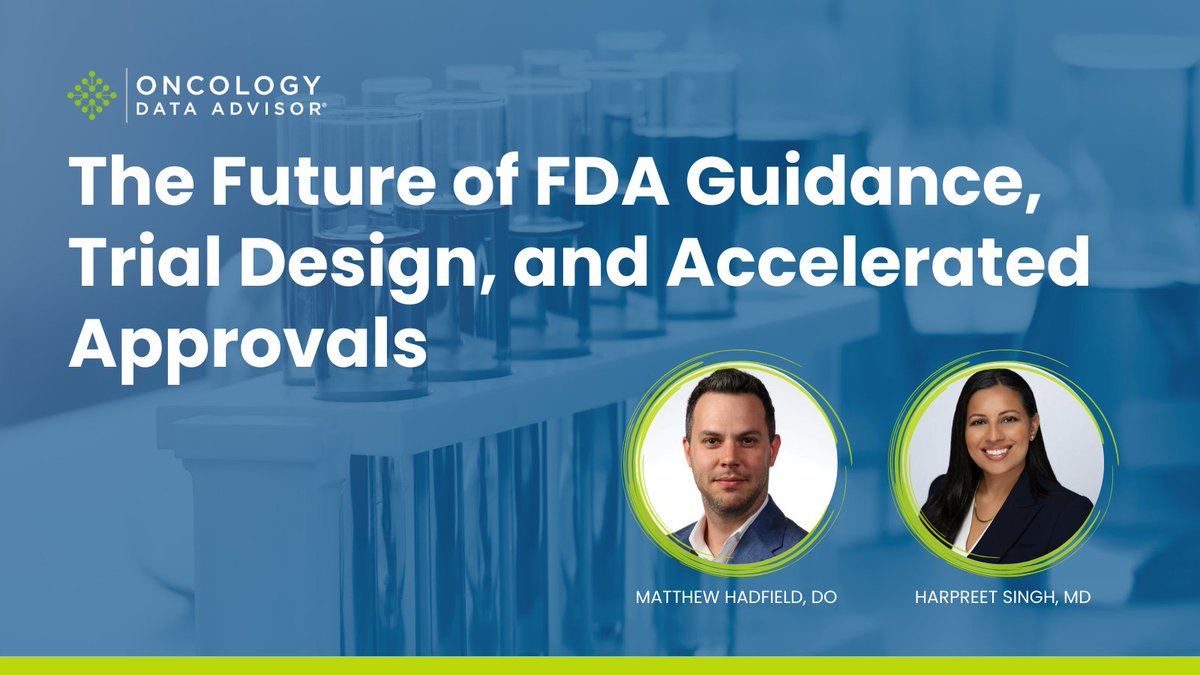 ONCOLOGY
DATA ADVISOR®

The Future of FDA Guidance, Trial Design, and Accelerated Approvals

MATTHEW HADFIELD, DO

HARPREET SINGH, MD